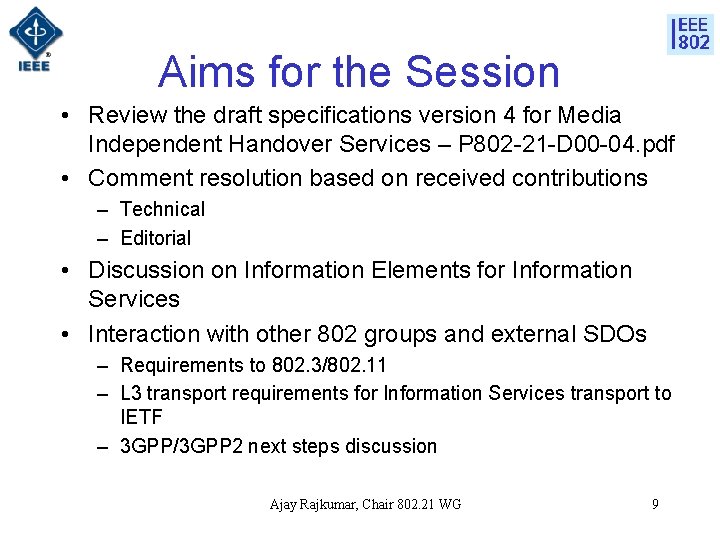 IEEE

IEEE 802

Aims for the Session

• Review the draft specifications version 4 for Media Independent Handover Services – P802-21-D00-04.pdf
• Comment resolution based on received contributions
– Technical
– Editorial
• Discussion on Information Elements for Information Services
• Interaction with other 802 groups and external SDOs
– Requirements to 802.3/802.11
– L3 transport requirements for Information Services transport to IETF
– 3GPP/3GPP2 next steps discussion

Ajay Rajkumar, Chair 802.21 WG

9